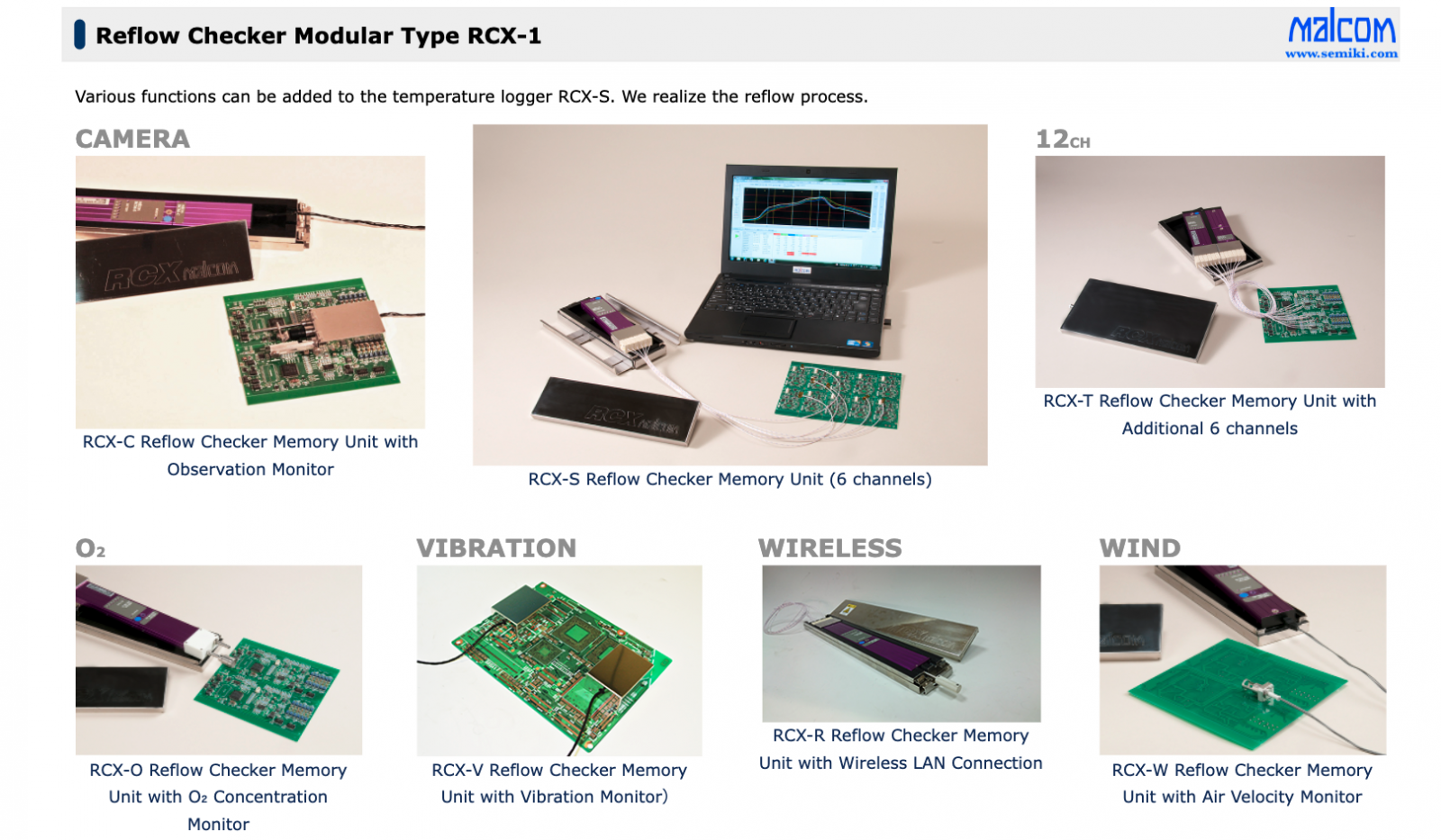 Reflow Checker Modular Type RCX-1

malcom
www.semiki.com

Various functions can be added to the temperature logger RCX-S. We realize the reflow process.

CAMERA

RCX malcom

RCX-C Reflow Checker Memory Unit with Observation Monitor

RCX malcom

RCX-S Reflow Checker Memory Unit (6 channels)

12CH

RCX-T Reflow Checker Memory Unit with Additional 6 channels

$O_2$

RCX-O Reflow Checker Memory Unit with $O_2$ Concentration Monitor

VIBRATION

RCX-V Reflow Checker Memory Unit with Vibration Monitor)

WIRELESS

RCX-R Reflow Checker Memory Unit with Wireless LAN Connection

WIND

RCX-W Reflow Checker Memory Unit with Air Velocity Monitor